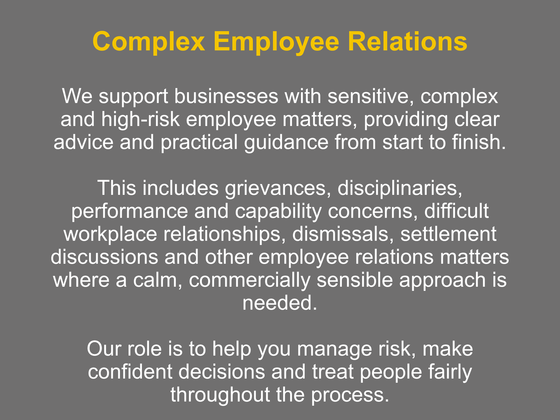 Complex Employee Relations

We support businesses with sensitive, complex and high-risk employee matters, providing clear advice and practical guidance from start to finish.

This includes grievances, disciplinaries, performance and capability concerns, difficult workplace relationships, dismissals, settlement discussions and other employee relations matters where a calm, commercially sensible approach is needed.

Our role is to help you manage risk, make confident decisions and treat people fairly throughout the process.